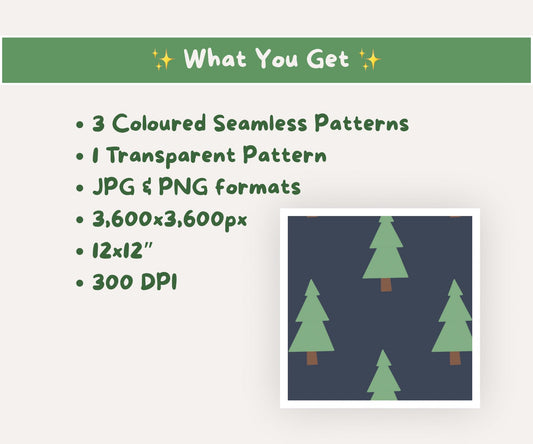 ✨ What You Get ✨

• 3 Coloured Seamless Patterns
• 1 Transparent Pattern
• JPG & PNG formats
• 3,600x3,600px
• 12x12"
• 300 DPI